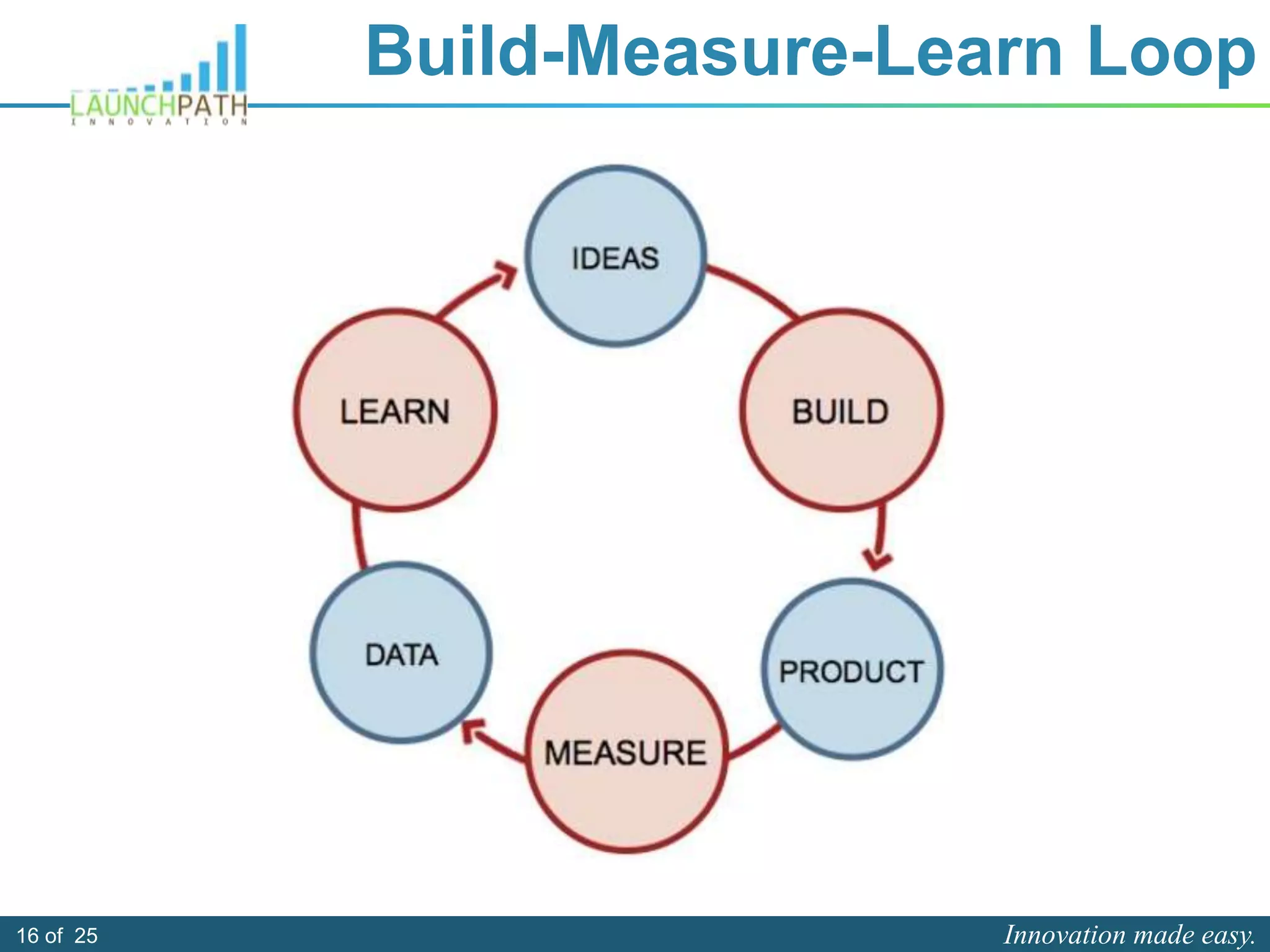 LAUNCHPATH
INNOVATION

Build-Measure-Learn Loop

IDEAS

BUILD

PRODUCT

MEASURE

DATA

LEARN

16 of 25

Innovation made easy.